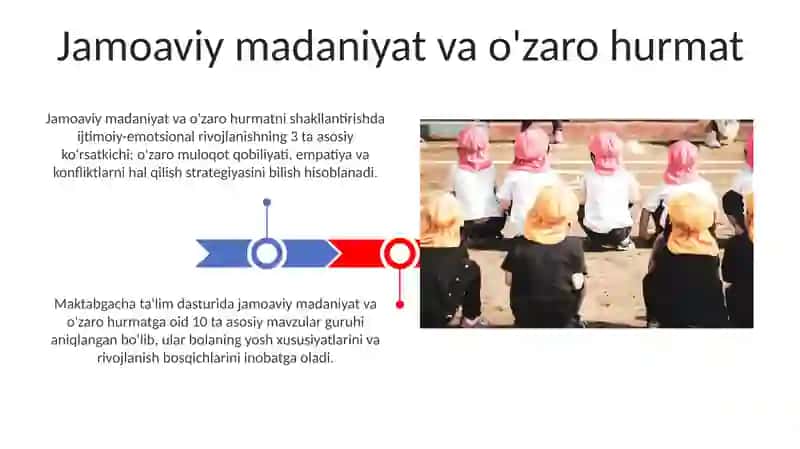 Jamoaviy madaniyat va o'zaro hurmat

Jamoaviy madaniyat va o'zaro hurmatni shakllantirishda ijtimoiy-emotsional rivojlanishning 3 ta asosiy ko'rsatkichi: o'zaro muloqot qobiliyati, empatiya va konfliktlarni hal qilish strategiyasini bilish hisoblanadi.

Maktabgacha ta'lim dasturida jamoaviy madaniyat va o'zaro hurmatga oid 10 ta asosiy mavzular guruhi aniqlangan bo'lib, ular bolaning yosh xususiyatlarini va rivojlanish bosqichlarini inobatga oladi.